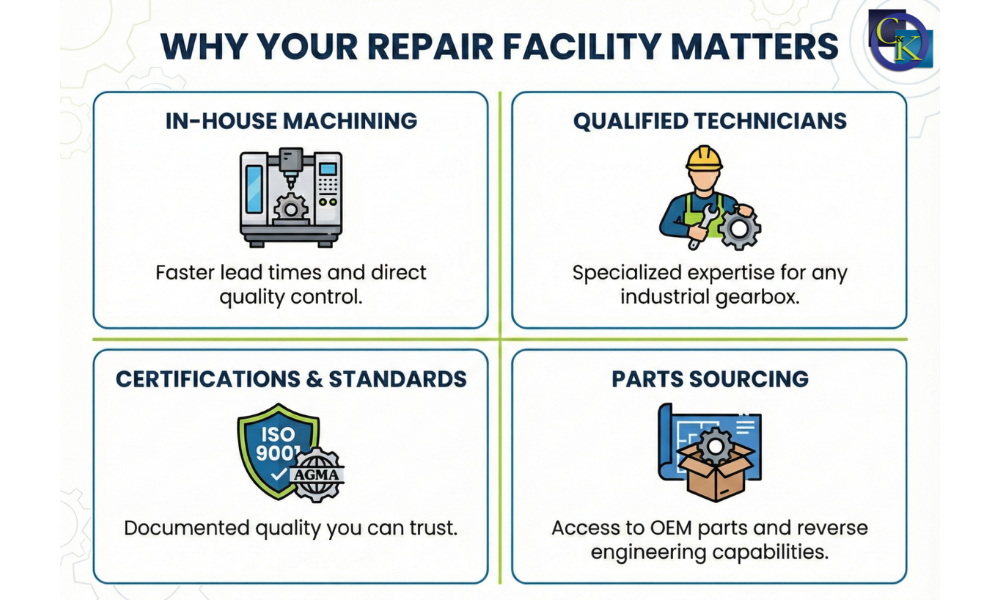 WHY YOUR REPAIR FACILITY MATTERS

CK

IN-HOUSE MACHINING

Faster lead times and direct quality control.

QUALIFIED TECHNICIANS

Specialized expertise for any industrial gearbox.

CERTIFICATIONS & STANDARDS

ISO 9001

AGMA

Documented quality you can trust.

PARTS SOURCING

Access to OEM parts and reverse engineering capabilities.